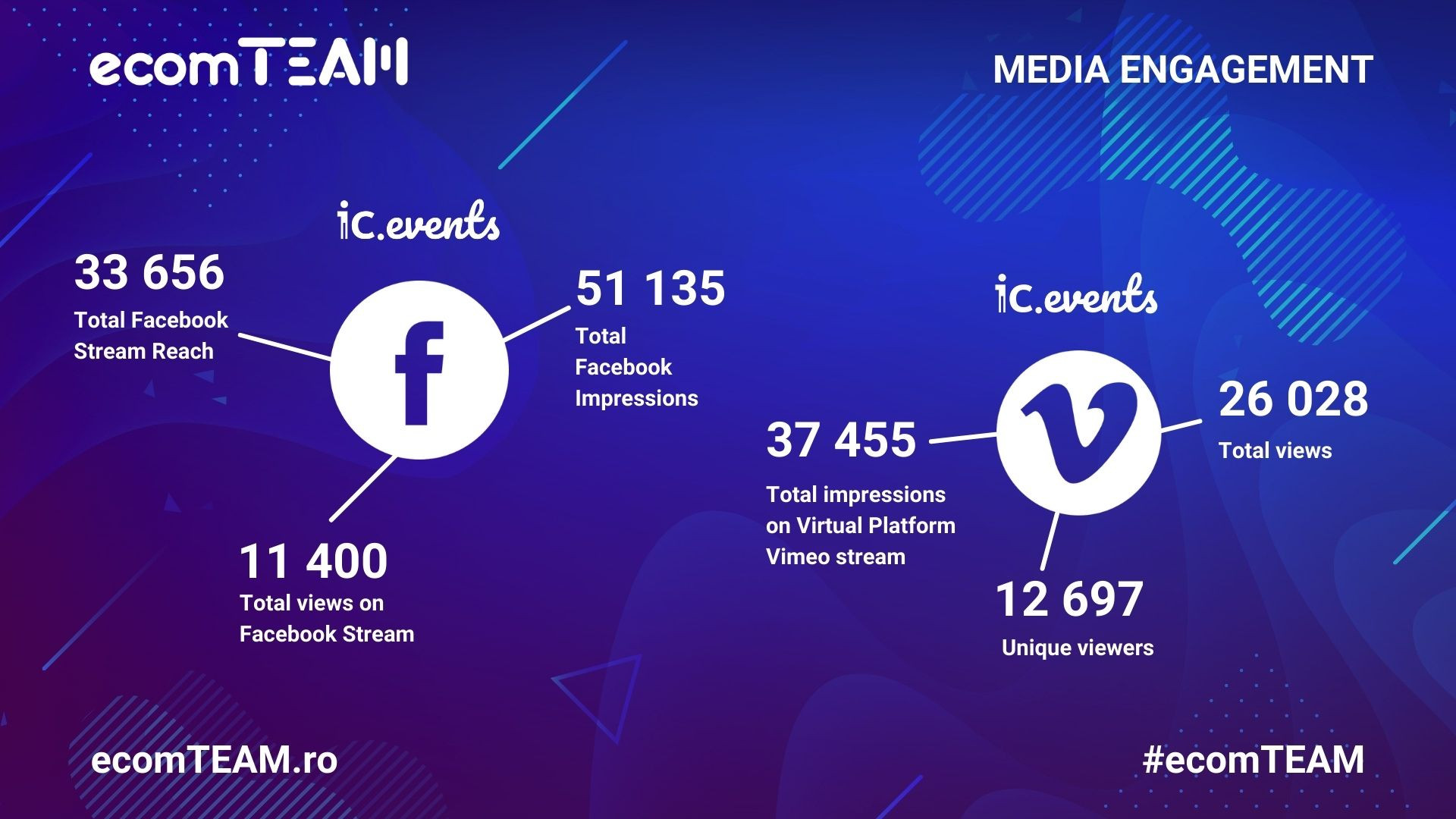 ecomTEAM

MEDIA ENGAGEMENT

iC.events

33 656
Total Facebook Stream Reach

51 135
Total Facebook Impressions

11 400
Total views on Facebook Stream

iC.events

37 455
Total impressions on Virtual Platform Vimeo stream

26 028
Total views

12 697
Unique viewers

ecomTEAM.ro

#ecomTEAM